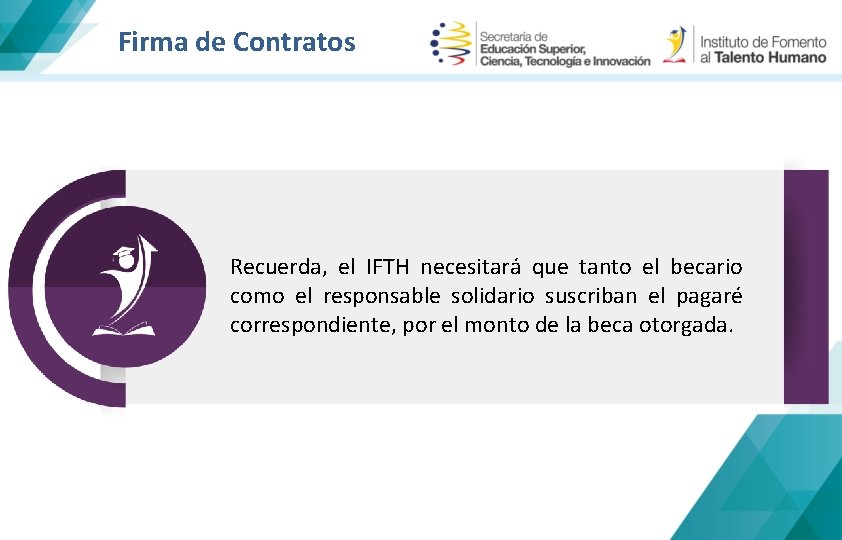 Firma de Contratos

Secretaría de
Educación Superior,
Ciencia, Tecnología e Innovación

Instituto de Fomento
al Talento Humano

Recuerda, el IFTH necesitará que tanto el becario como el responsable solidario suscriban el pagaré correspondiente, por el monto de la beca otorgada.